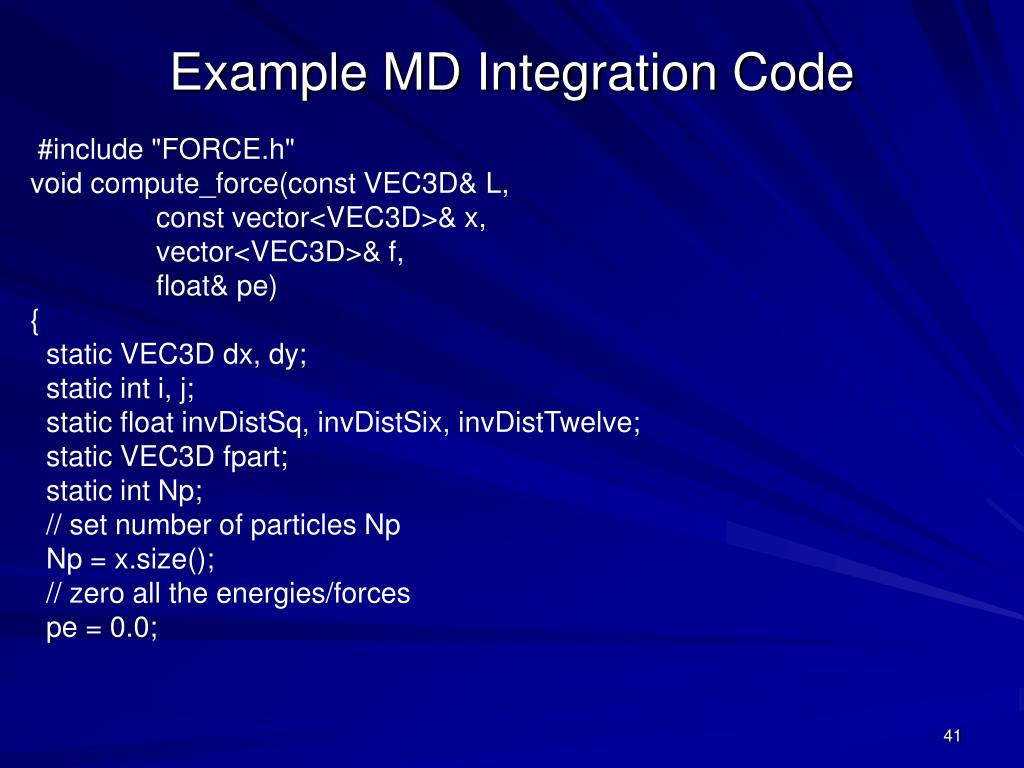 Example MD Integration Code

#include "FORCE.h"
void compute_force(const VEC3D& L,
const vector<VEC3D>& x,
vector<VEC3D>& f,
float& pe)
{
static VEC3D dx, dy;
static int i, j;
static float invDistSq, invDistSix, invDistTwelve;
static VEC3D fpart;
static int Np;
// set number of particles Np
Np = x.size();
// zero all the energies/forces
pe = 0.0;

41